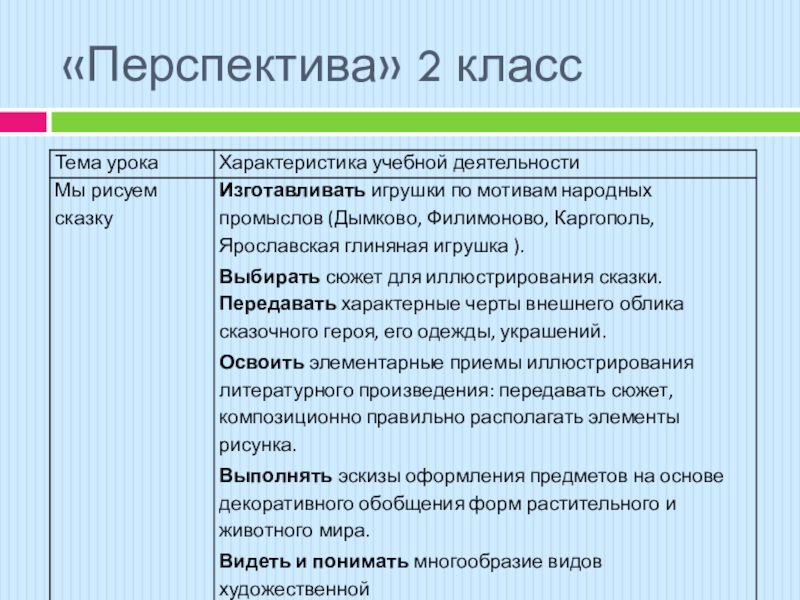 «Перспектива» 2 класс

| Тема урока | Характеристика учебной деятельности |
|---|---|
| Мы рисуем сказку | Изготавливать игрушки по мотивам народных промыслов (Дымково, Филимоново, Каргополь, Ярославская глиняная игрушка ). Выбирать сюжет для иллюстрирования сказки. Передавать характерные черты внешнего облика сказочного героя, его одежды, украшений. Освоить элементарные приемы иллюстрирования литературного произведения: передавать сюжет, композиционно правильно располагать элементы рисунка. Выполнять эскизы оформления предметов на основе декоративного обобщения форм растительного и животного мира. Видеть и понимать многообразие видов художественной |